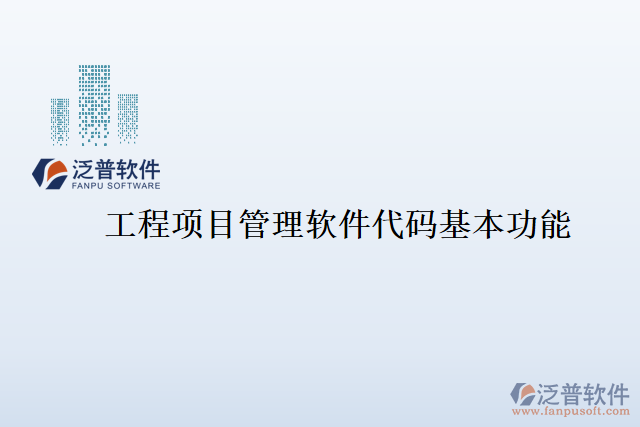 泛普软件
FANPU SOFTWARE

工程项目管理软件代码基本功能

泛普软件
www.fanpusoft.com